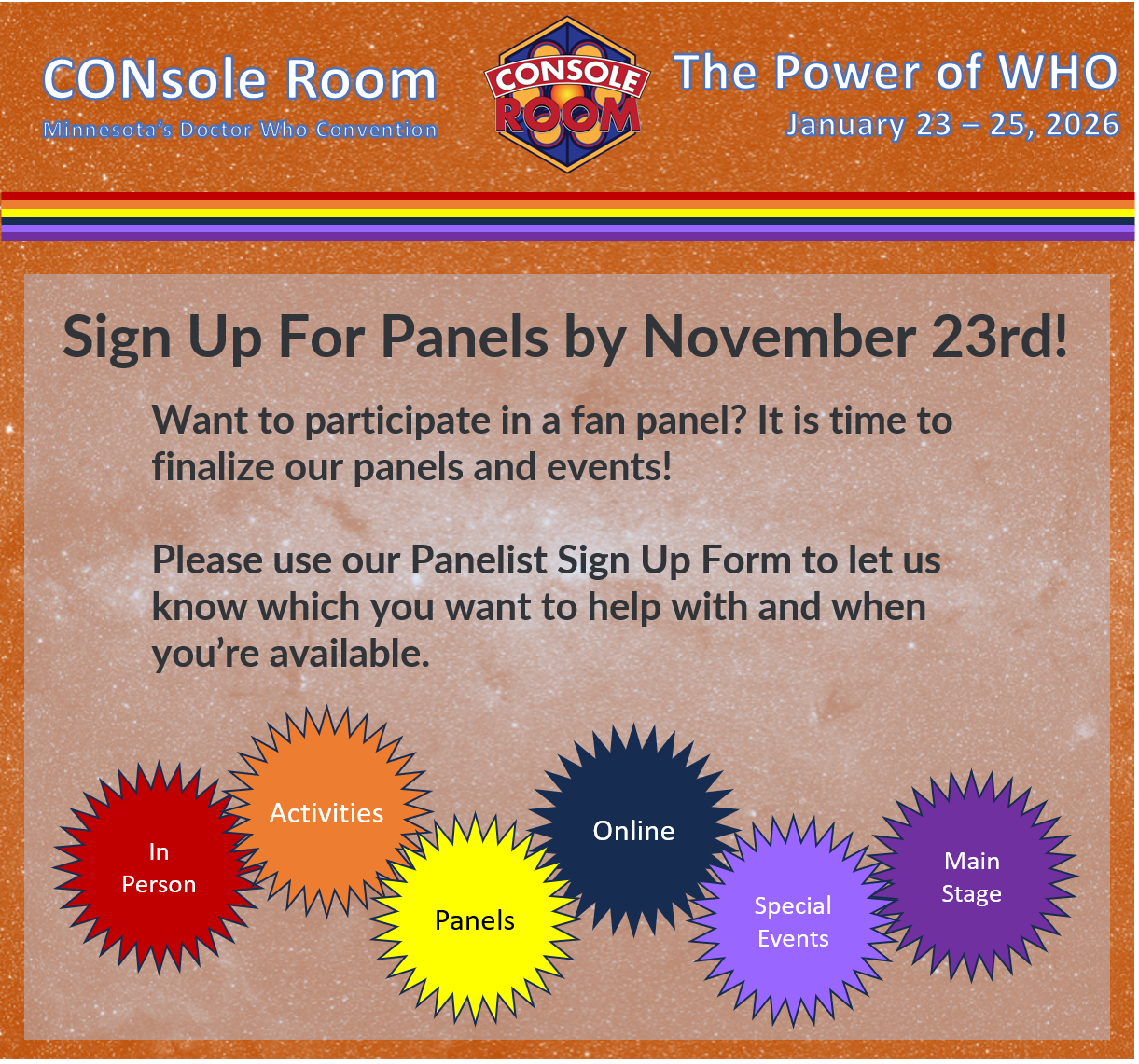 CONsole Room
Minnesota's Doctor Who Convention

CONSOLE ROOM

The Power of WHO
January 23 – 25, 2026

Sign Up For Panels by November 23rd!

Want to participate in a fan panel? It is time to finalize our panels and events!

Please use our Panelist Sign Up Form to let us know which you want to help with and when you're available.

In Person

Activities

Panels

Online

Special Events

Main Stage